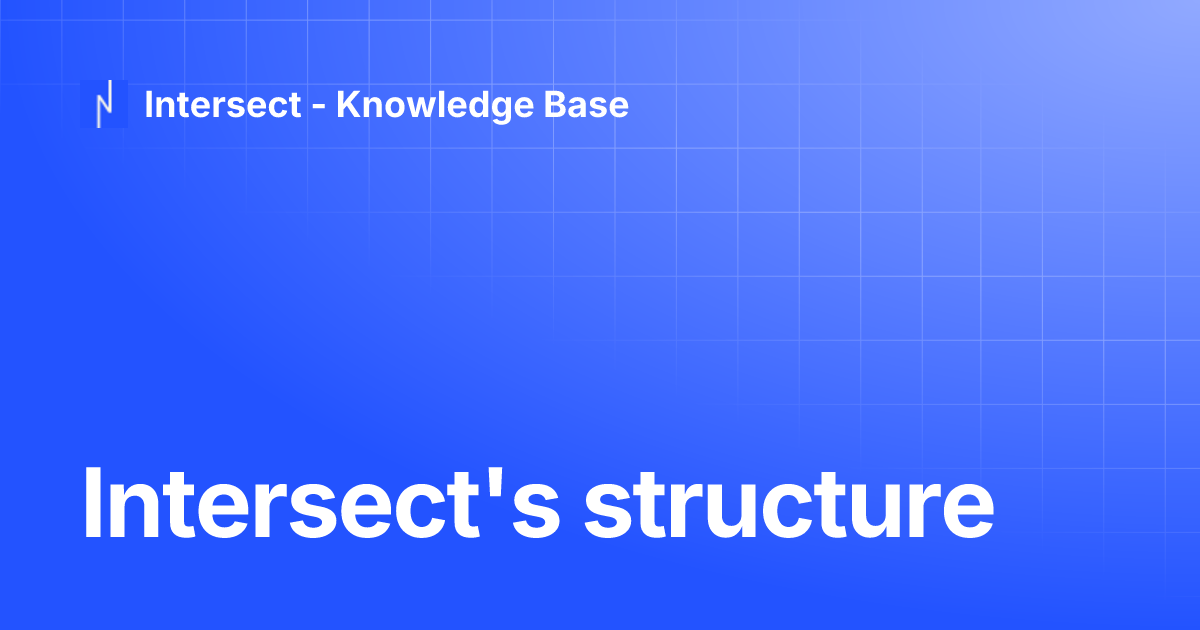 Intersect - Knowledge Base

Intersect's structure